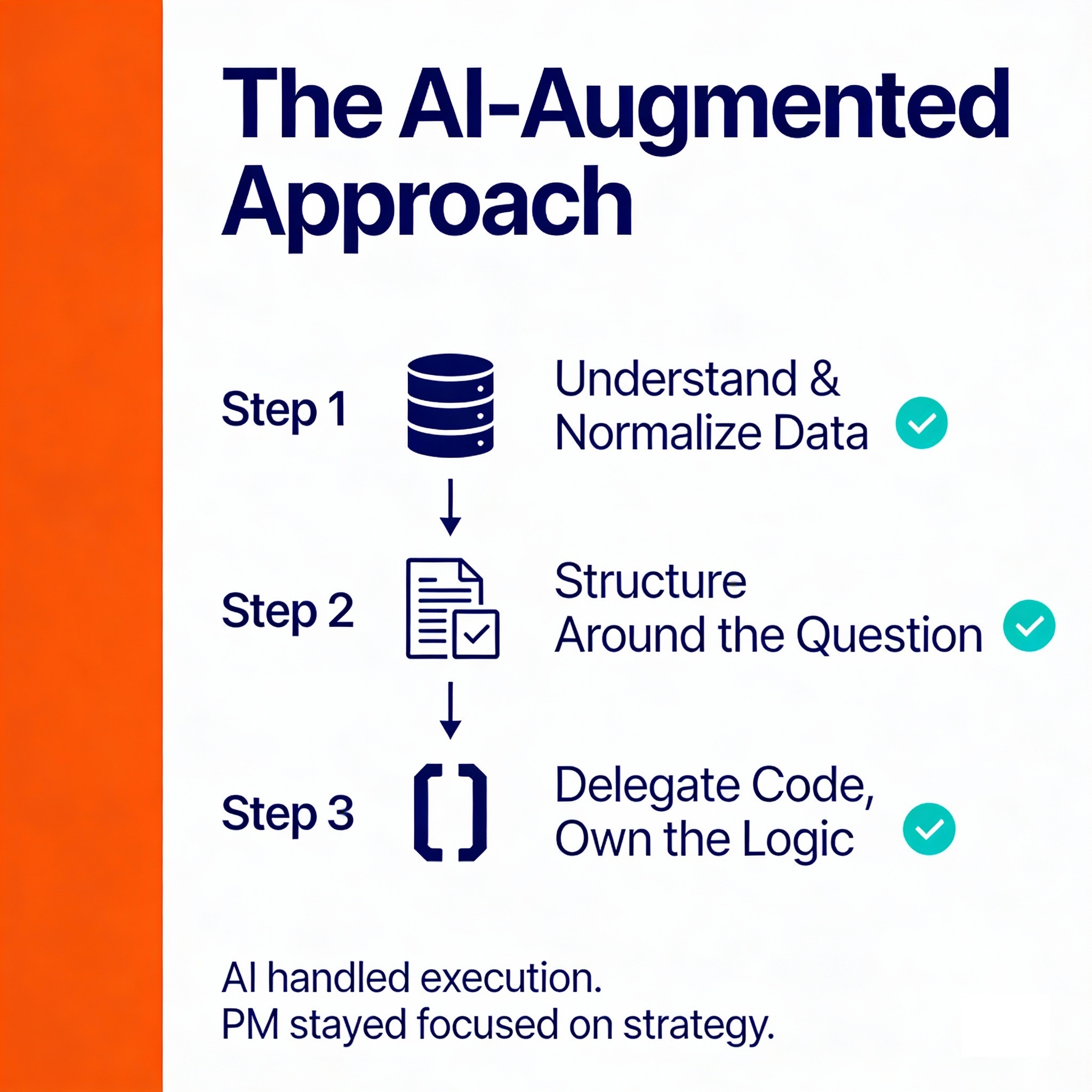 The AI-Augmented Approach

Step 1
Understand & Normalize Data

Step 2
Structure Around the Question

Step 3
Delegate Code, Own the Logic

AI handled execution.
PM stayed focused on strategy.